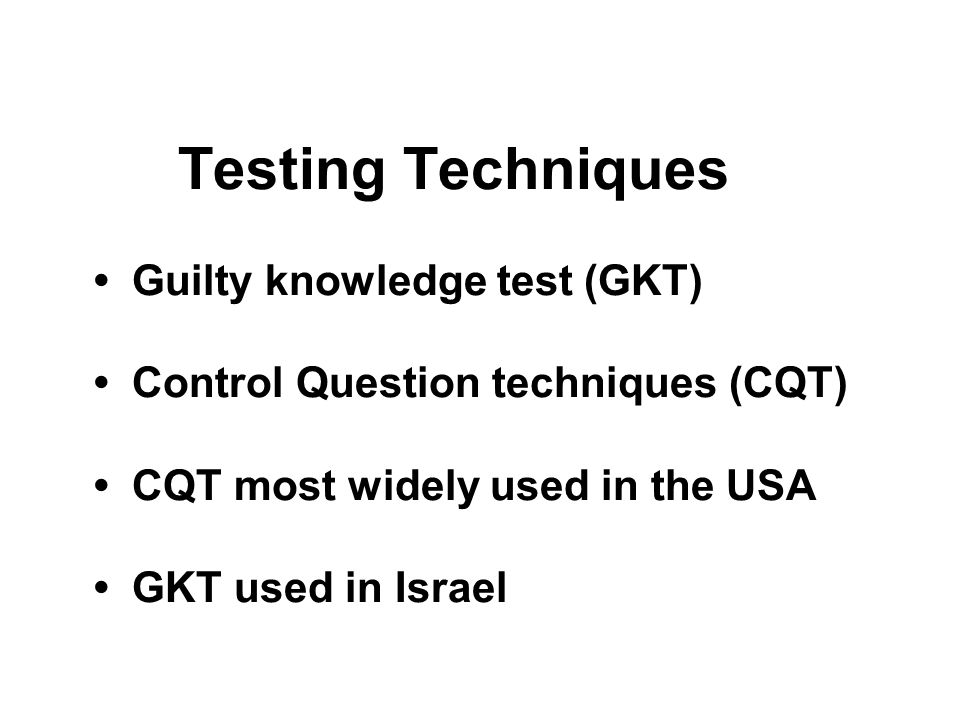 Testing Techniques

• Guilty knowledge test (GKT)

• Control Question techniques (CQT)

• CQT most widely used in the USA

• GKT used in Israel